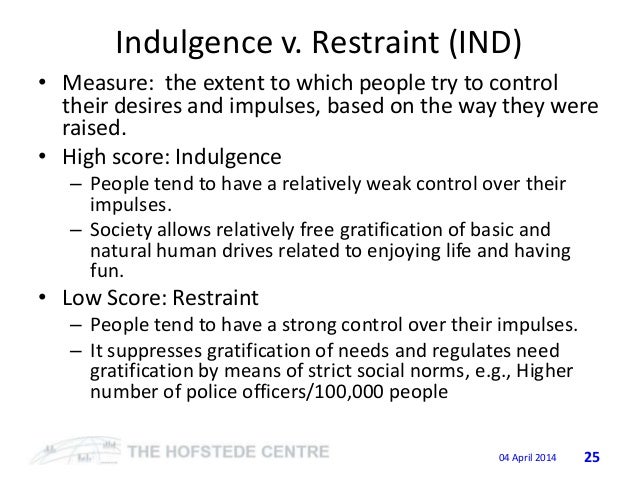 Indulgence v. Restraint (IND)

• Measure: the extent to which people try to control their desires and impulses, based on the way they were raised.

• High score: Indulgence
– People tend to have a relatively weak control over their impulses.
– Society allows relatively free gratification of basic and natural human drives related to enjoying life and having fun.

• Low Score: Restraint
– People tend to have a strong control over their impulses.
– It suppresses gratification of needs and regulates need gratification by means of strict social norms, e.g., Higher number of police officers/100,000 people

THE HOFSTEDE CENTRE

04 April 2014 25